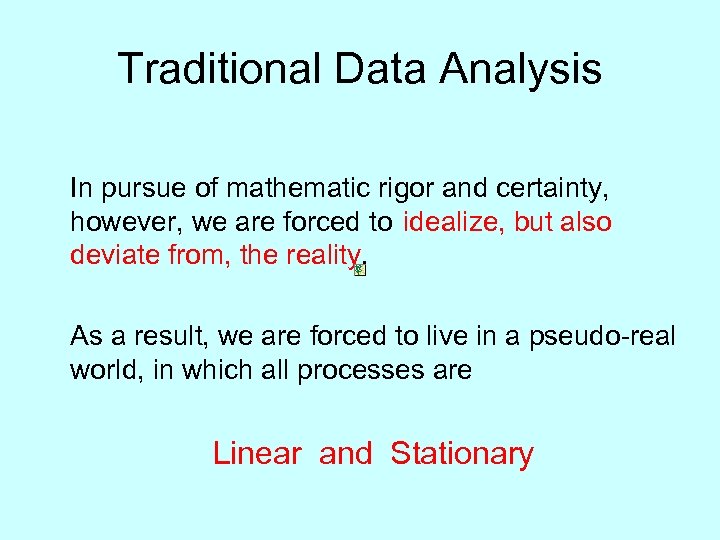 Traditional Data Analysis

In pursue of mathematic rigor and certainty, however, we are forced to idealize, but also deviate from, the reality.

As a result, we are forced to live in a pseudo-real world, in which all processes are

Linear and Stationary